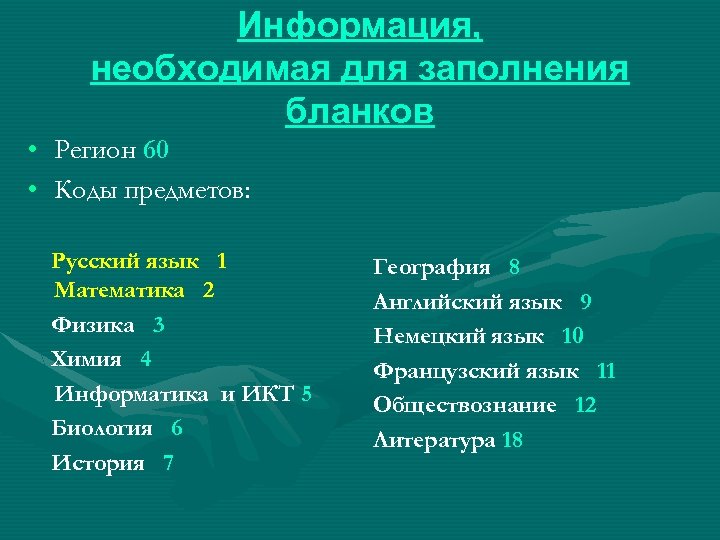 Информация, необходимая для заполнения бланков

• Регион 60

• Коды предметов:

Русский язык 1
Математика 2
Физика 3
Химия 4
Информатика и ИКТ 5
Биология 6
История 7

География 8
Английский язык 9
Немецкий язык 10
Французский язык 11
Обществознание 12
Литература 18